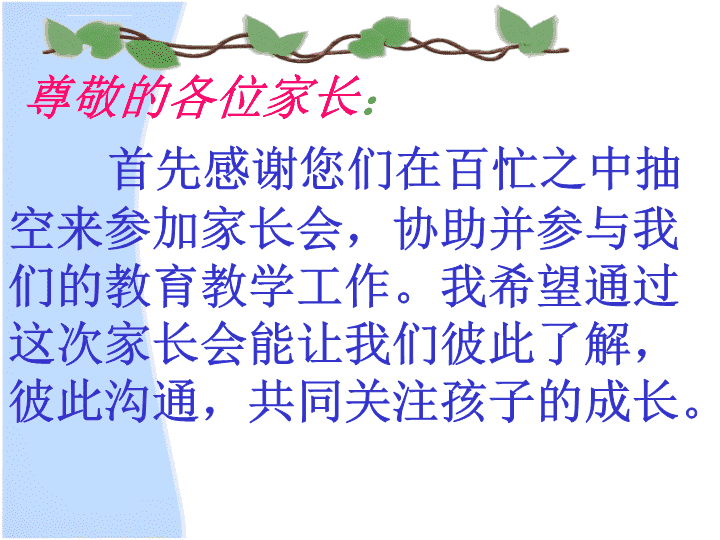 尊敬的各位家长：

首先感谢您们在百忙之中抽空来参加家长会，协助并参与我们的教育教学工作。我希望通过这次家长会能让我们彼此了解，彼此沟通，共同关注孩子的成长。